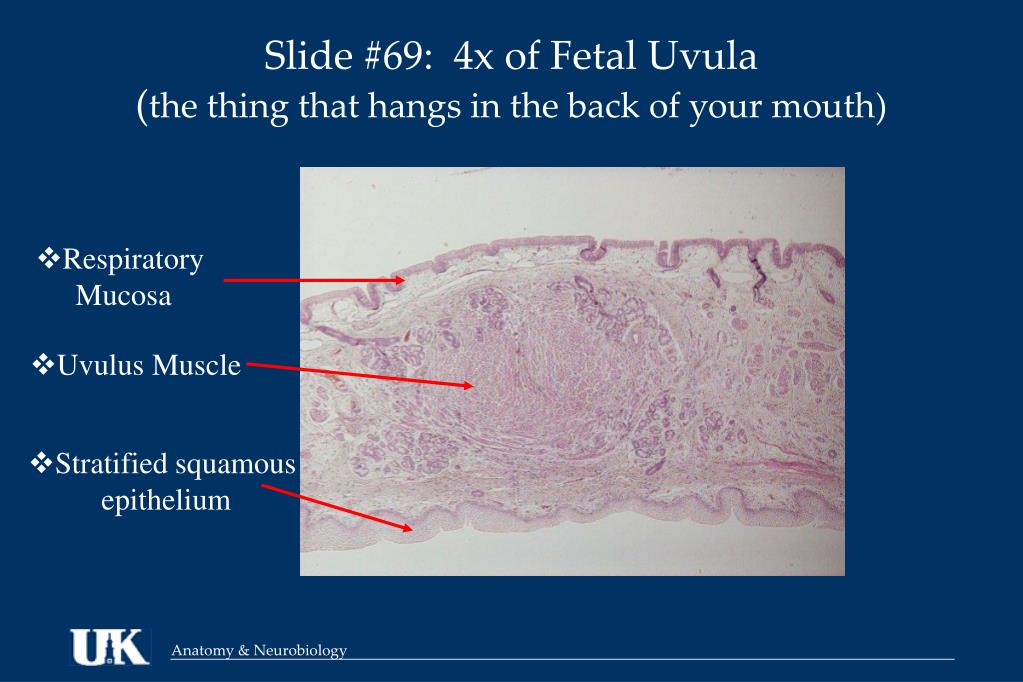 Slide #69: 4x of Fetal Uvula
(the thing that hangs in the back of your mouth)

❖Respiratory Mucosa

❖Uvulus Muscle

❖Stratified squamous epithelium

UK Anatomy & Neurobiology